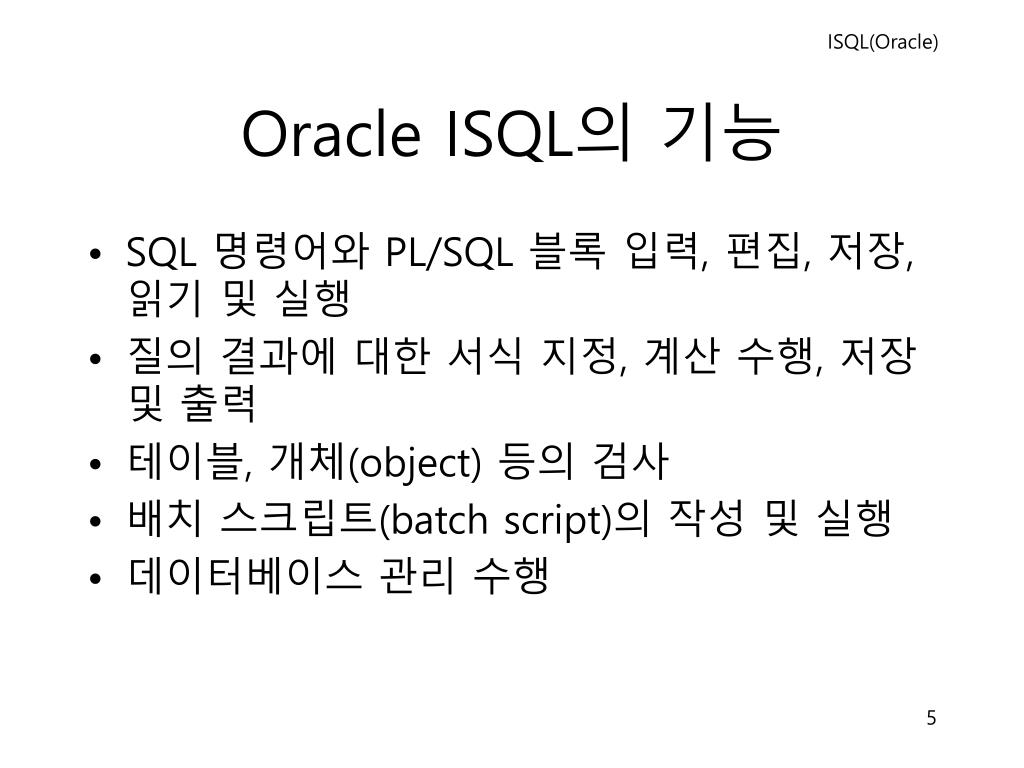 ISQL(Oracle)

Oracle ISQL의 기능

• SQL 명령어와 PL/SQL 블록 입력, 편집, 저장, 읽기 및 실행
• 질의 결과에 대한 서식 지정, 계산 수행, 저장 및 출력
• 테이블, 개체(object) 등의 검사
• 배치 스크립트(batch script)의 작성 및 실행
• 데이터베이스 관리 수행

5